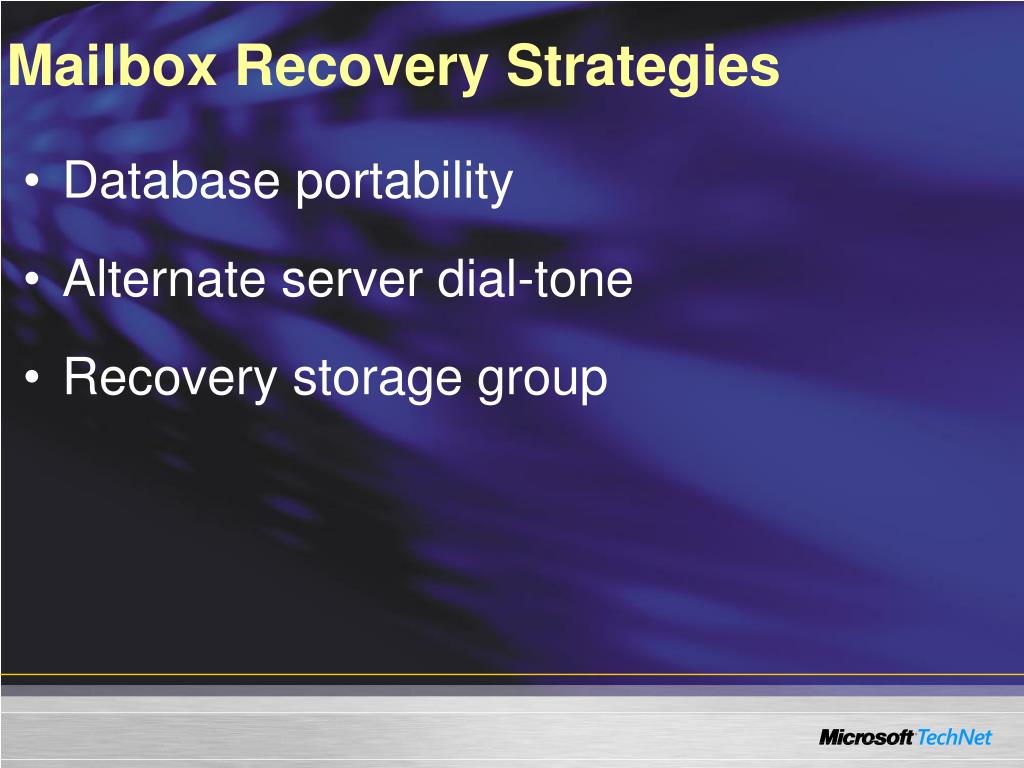 Mailbox Recovery Strategies

• Database portability
• Alternate server dial-tone
• Recovery storage group

Microsoft TechNet